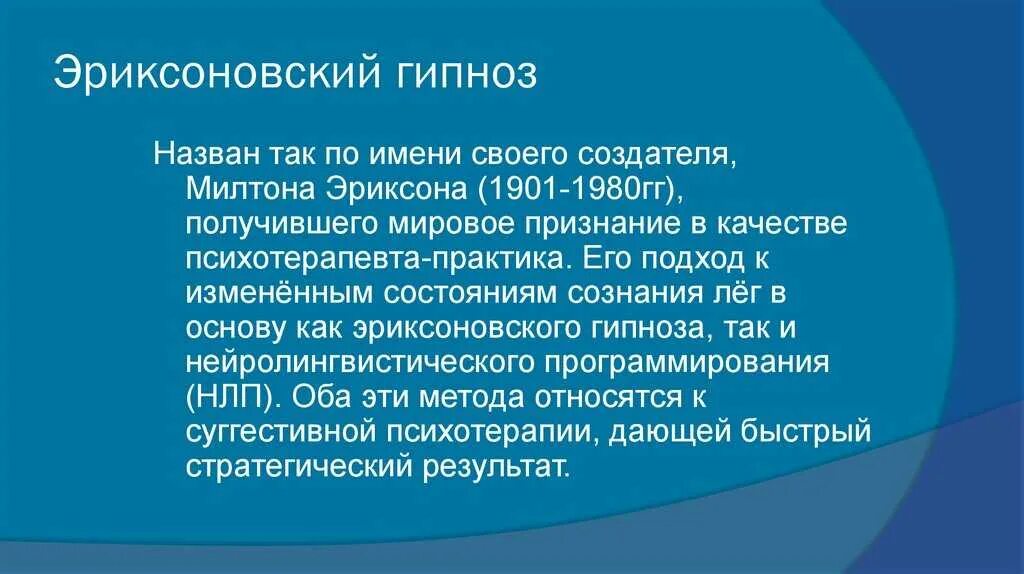 Эриксоновский гипноз

Назван так по имени своего создателя, Милтона Эриксона (1901-1980гг), получившего мировое признание в качестве психотерапевта-практика. Его подход к изменённым состояниям сознания лёг в основу как эриксоновского гипноза, так и нейролингвистического программирования (НЛП). Оба эти метода относятся к суггестивной психотерапии, дающей быстрый стратегический результат.